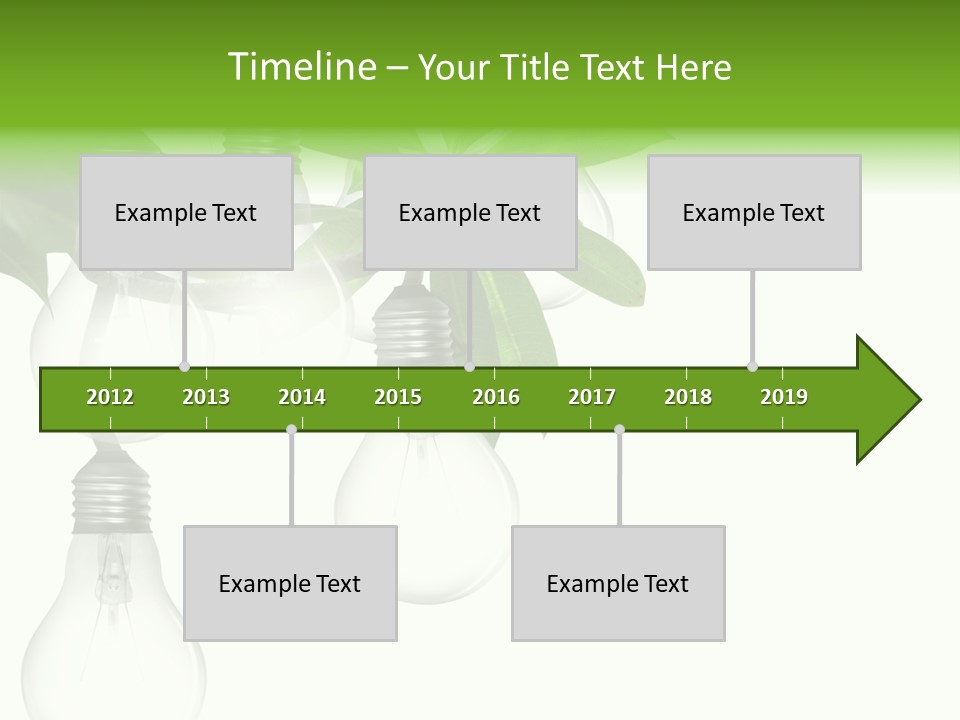 Timeline – Your Title Text Here

Example Text

Example Text

Example Text

2012 2013 2014 2015 2016 2017 2018 2019

Example Text

Example Text